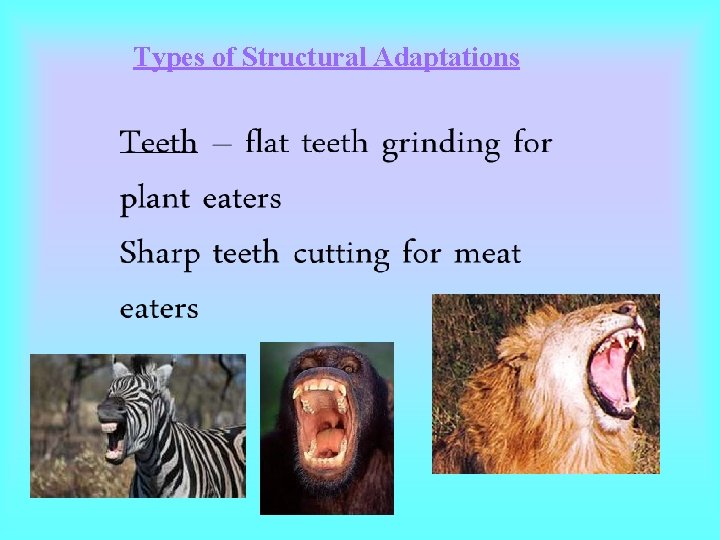 Types of Structural Adaptations

Teeth – flat teeth grinding for plant eaters
Sharp teeth cutting for meat eaters